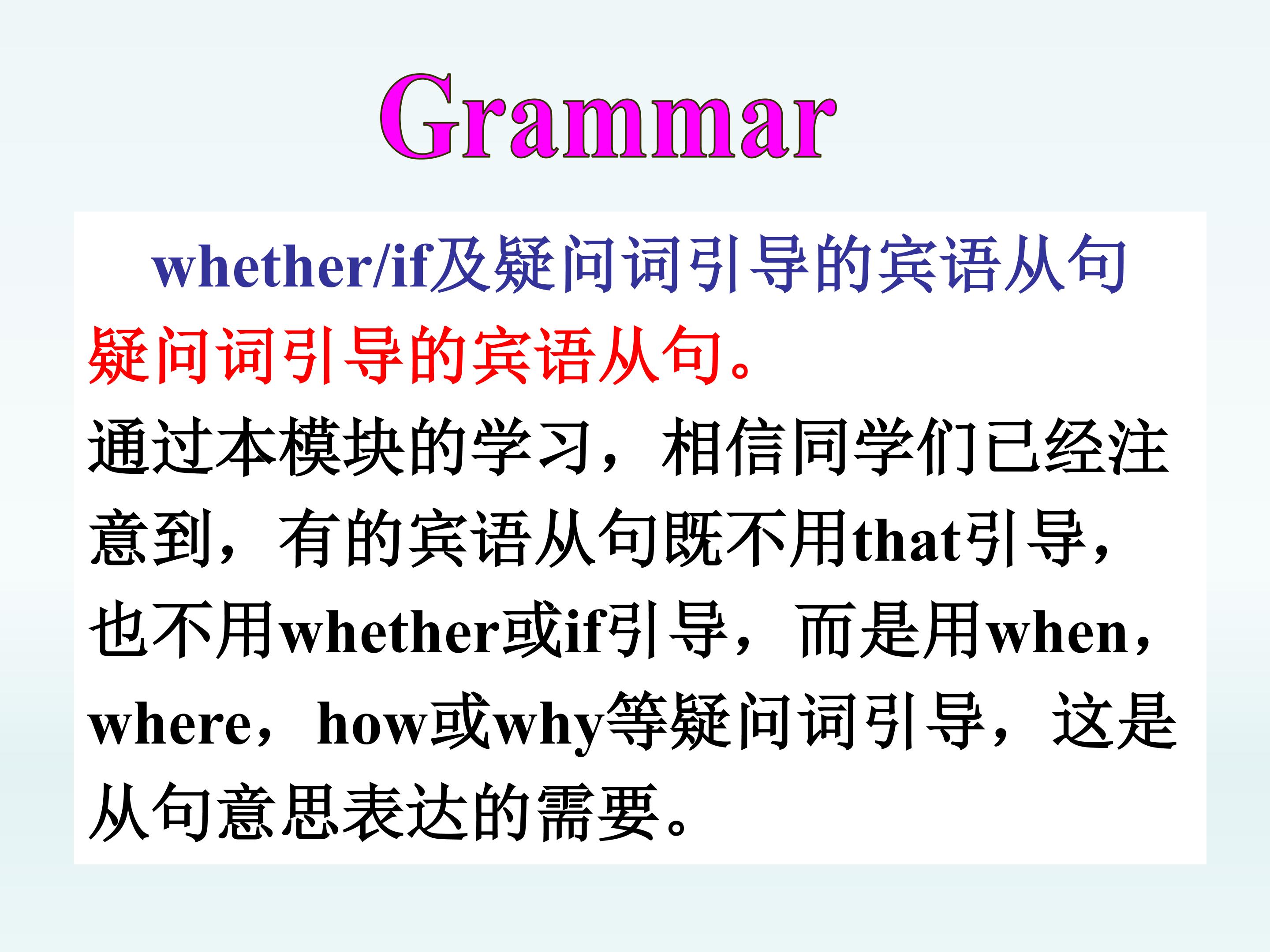 Grammar

whether/if及疑问词引导的宾语从句

疑问词引导的宾语从句。

通过本模块的学习，相信同学们已经注意到，有的宾语从句既不用that引导，也不用whether或if引导，而是用when，where，how或why等疑问词引导，这是从句意思表达的需要。